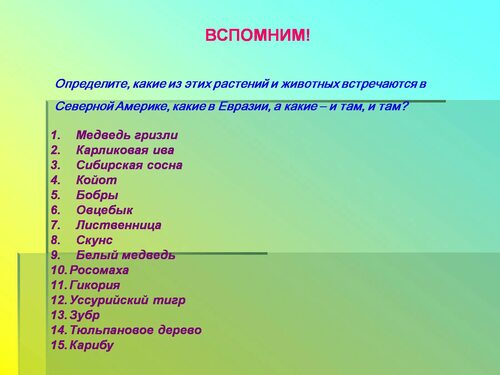 ВСПОМНИМ!

Определите, какие из этих растений и животных встречаются в Северной Америке, какие в Евразии, а какие – и там, и там?

1. Медведь гризли
2. Карликовая ива
3. Сибирская сосна
4. Койот
5. Бобры
6. Овцебык
7. Лиственница
8. Скунс
9. Белый медведь
10. Росомаха
11. Гикория
12. Уссурийский тигр
13. Зубр
14. Тюльпановое дерево
15. Карибу